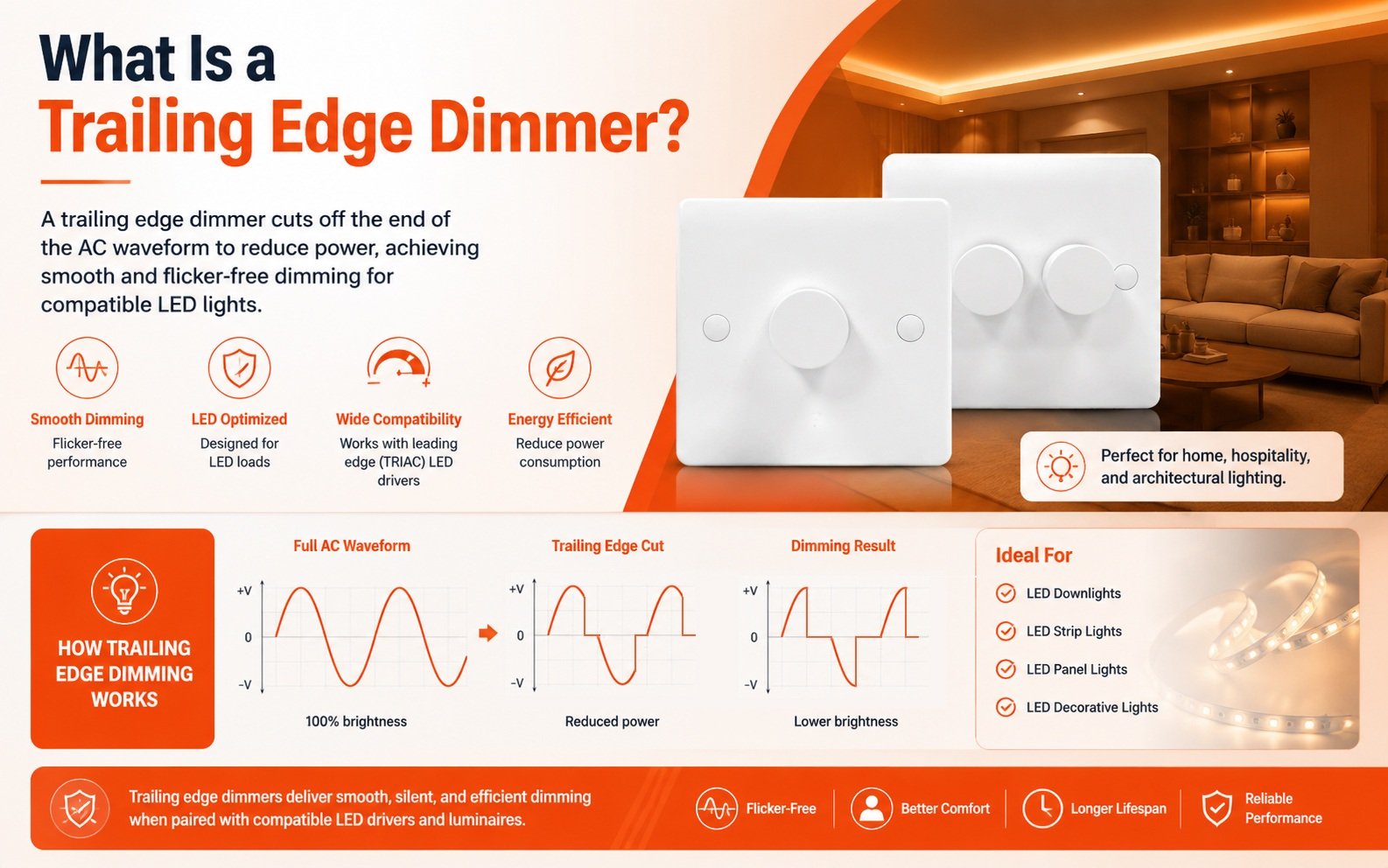 What Is a
Trailing Edge Dimmer?

A trailing edge dimmer cuts off the end of the AC waveform to reduce power, achieving smooth and flicker-free dimming for compatible LED lights.

Smooth Dimming
Flicker-free performance

LED Optimized
Designed for LED loads

Wide Compatibility
Works with leading edge (TRIAC) LED drivers

Energy Efficient
Reduce power consumption

Perfect for home, hospitality, and architectural lighting.

HOW TRAILING EDGE DIMMING WORKS

Full AC Waveform
+V
0
-V
100% brightness

Trailing Edge Cut
+V
0
-V
Reduced power

Dimming Result
+V
0
-V
Lower brightness

Ideal For
LED Downlights
LED Strip Lights
LED Panel Lights
LED Decorative Lights

Trailing edge dimmers deliver smooth, silent, and efficient dimming when paired with compatible LED drivers and luminaires.

Flicker-Free
Better Comfort
Longer Lifespan
Reliable Performance